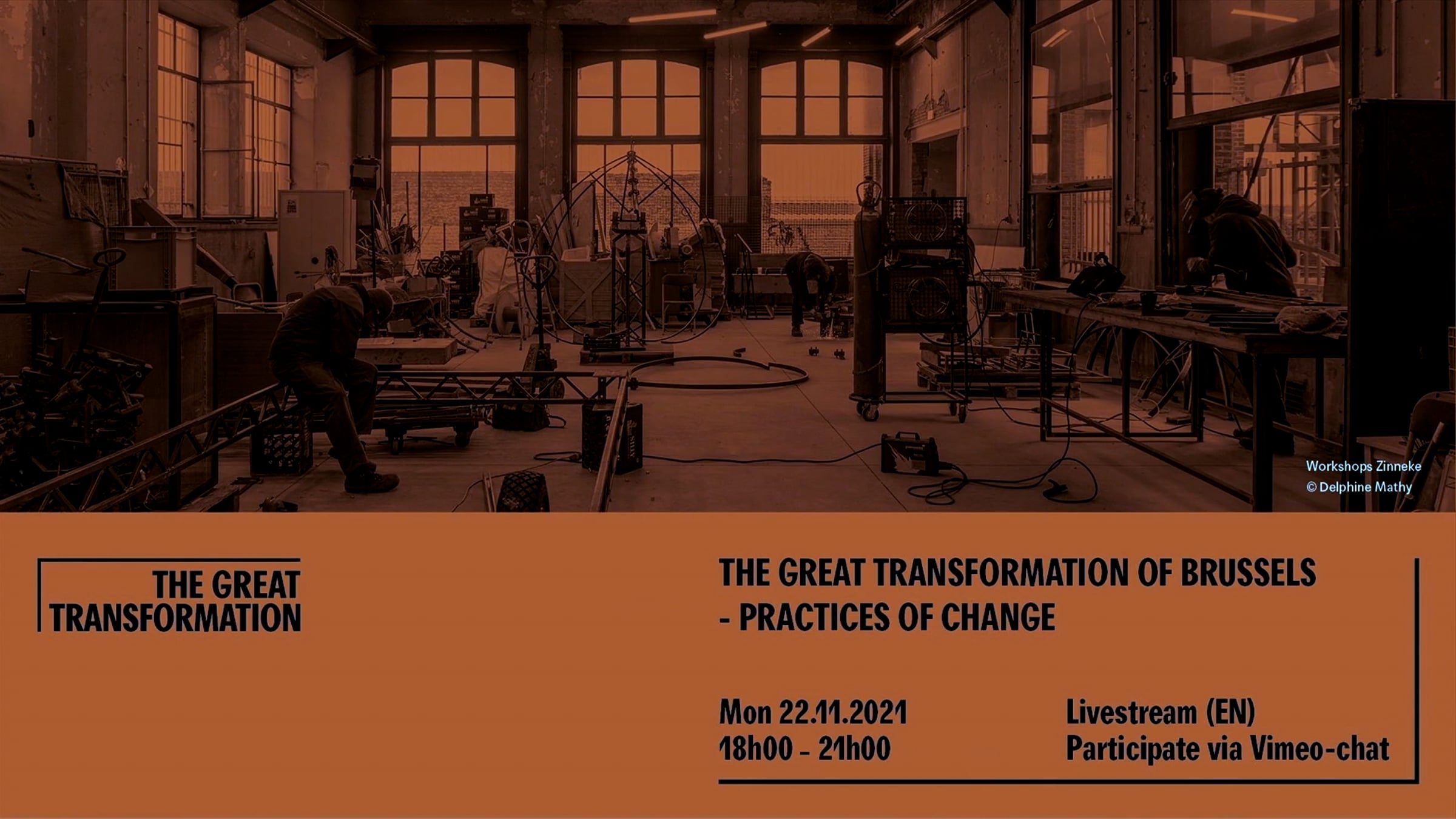 Workshops Zinneke
© Delphine Mathy

THE GREAT TRANSFORMATION

THE GREAT TRANSFORMATION OF BRUSSELS - PRACTICES OF CHANGE

Mon 22.11.2021
18h00 - 21h00

Livestream (EN)
Participate via Vimeo-chat